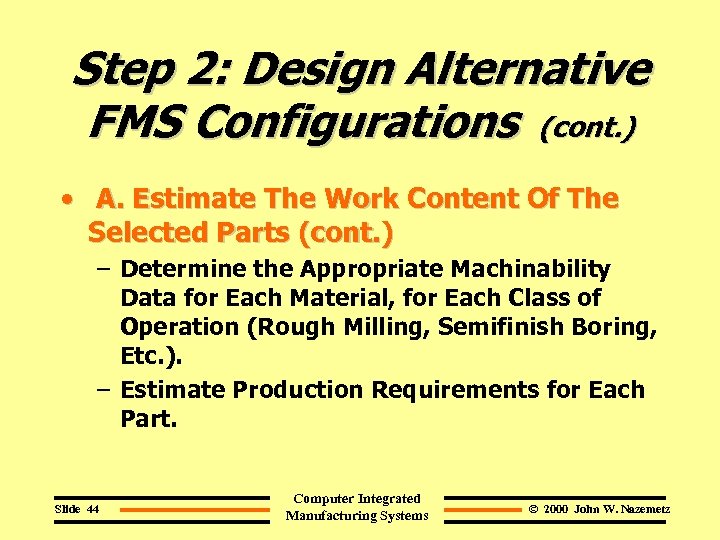 Step 2: Design Alternative FMS Configurations (cont.)

• A. Estimate The Work Content Of The Selected Parts (cont.)

– Determine the Appropriate Machinability Data for Each Material, for Each Class of Operation (Rough Milling, Semifinish Boring, Etc.).

– Estimate Production Requirements for Each Part.

Slide 44

Computer Integrated Manufacturing Systems

© 2000 John W. Nazemetz